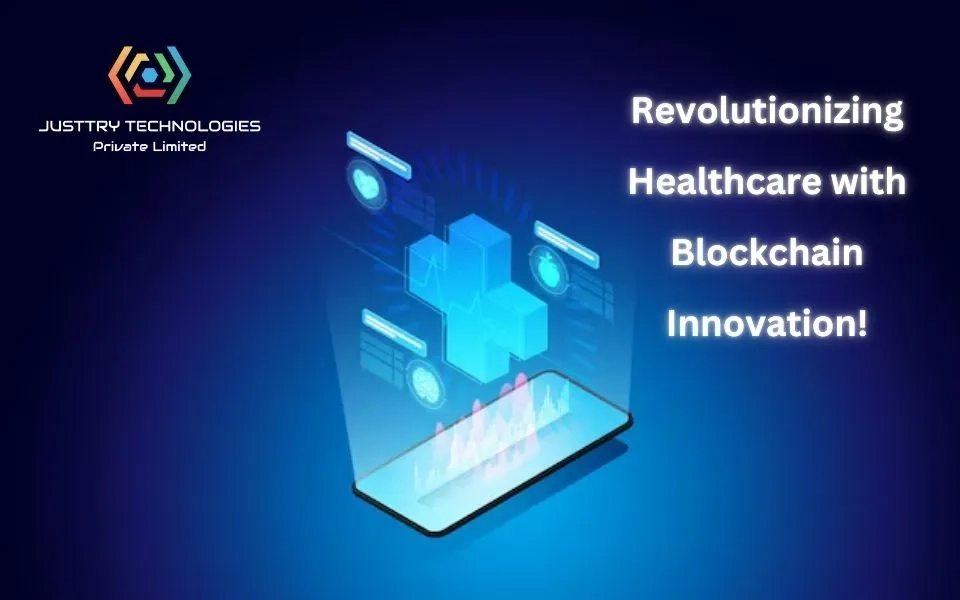 JUSTTRY TECHNOLOGIES
Private Limited

Revolutionizing Healthcare with Blockchain Innovation!